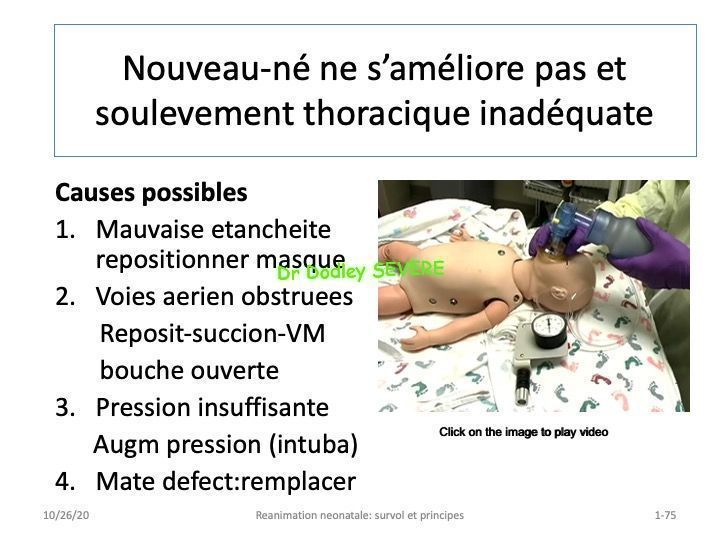 Nouveau-né ne s'améliore pas et soulevement thoracique inadéquate

Causes possibles
1. Mauvaise etancheite repositionner masque
2. Voies aerien obstruees
Reposit-succion-VM
bouche ouverte
3. Pression insuffisante
Augm pression (intuba)
4. Mate defect:remplacer

Click on the image to play video

10/26/20
Reanimation neonatale: survol et principes
1-75

Dr Dodley SEVERE